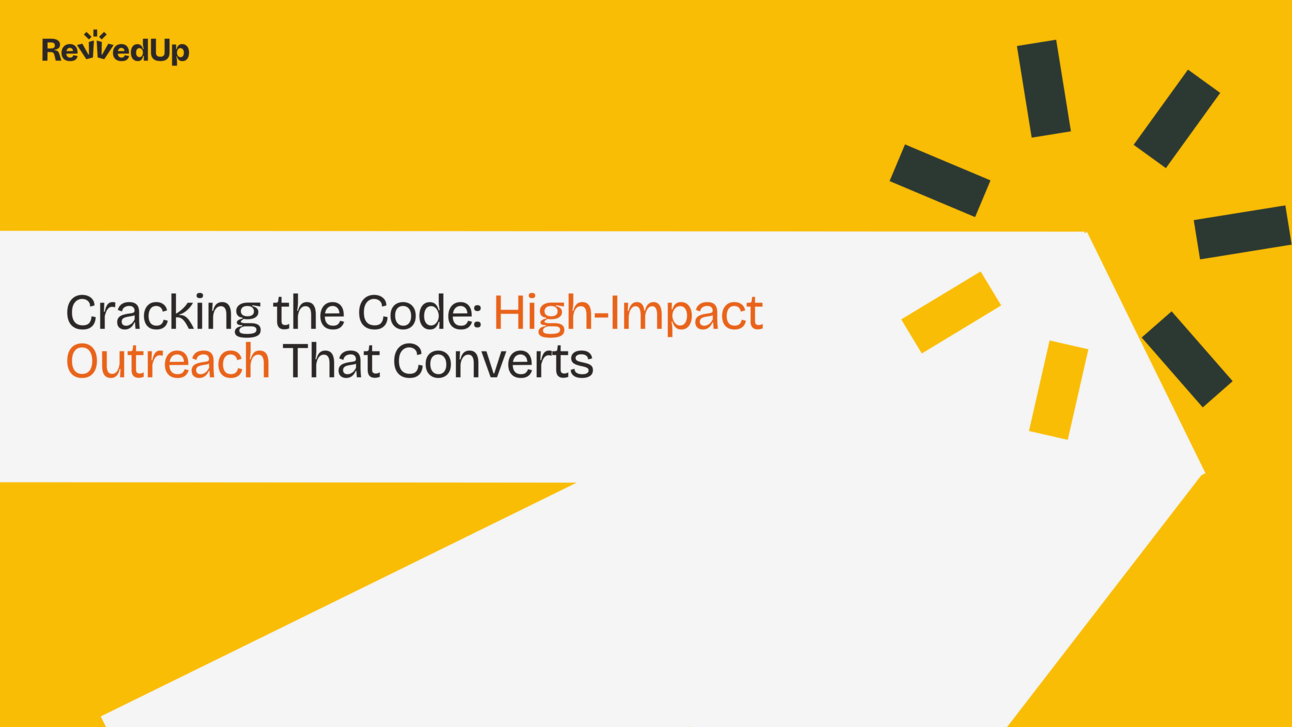 RevvedUp

Cracking the Code: High-Impact Outreach That Converts